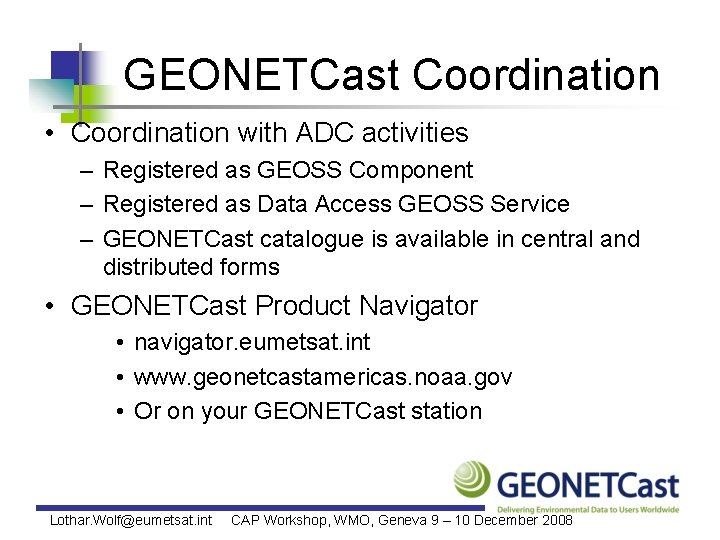 GEONETCast Coordination

• Coordination with ADC activities
– Registered as GEOSS Component
– Registered as Data Access GEOSS Service
– GEONETCast catalogue is available in central and distributed forms

• GEONETCast Product Navigator
• navigator.eumetsat.int
• www.geonetcastamericas.noaa.gov
• Or on your GEONETCast station

GEONETCast
Delivering Environmental Data to Users Worldwide

Lothar.Wolf@eumetsat.int CAP Workshop, WMO, Geneva 9 – 10 December 2008